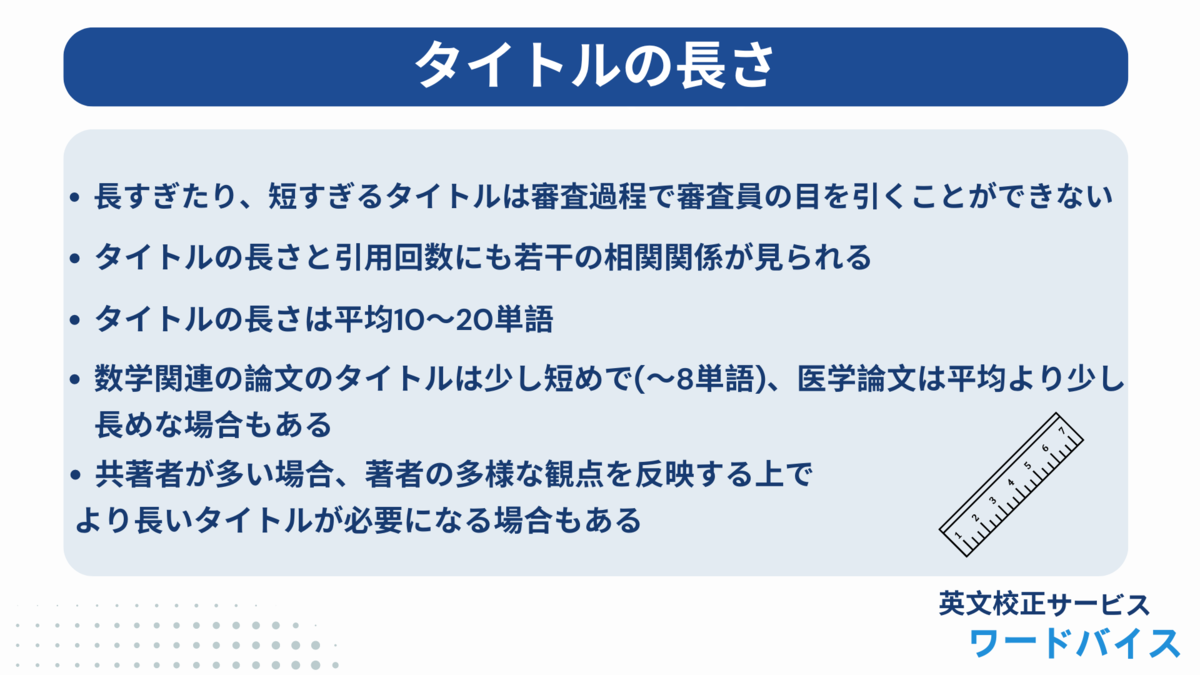 タイトルの長さ

• 長すぎたり、短すぎるタイトルは審査過程で審査員の目を引くことができない

• タイトルの長さと引用回数にも若干の相関関係が見られる

• タイトルの長さは平均10〜20単語

• 数学関連の論文のタイトルは少し短めで(〜8単語)、医学論文は平均より少し長めな場合もある

• 共著者が多い場合、著者の多様な観点を反映する上でより長いタイトルが必要になる場合もある

1 2 3 4 5 6 7

英文校正サービス
ワードバイス